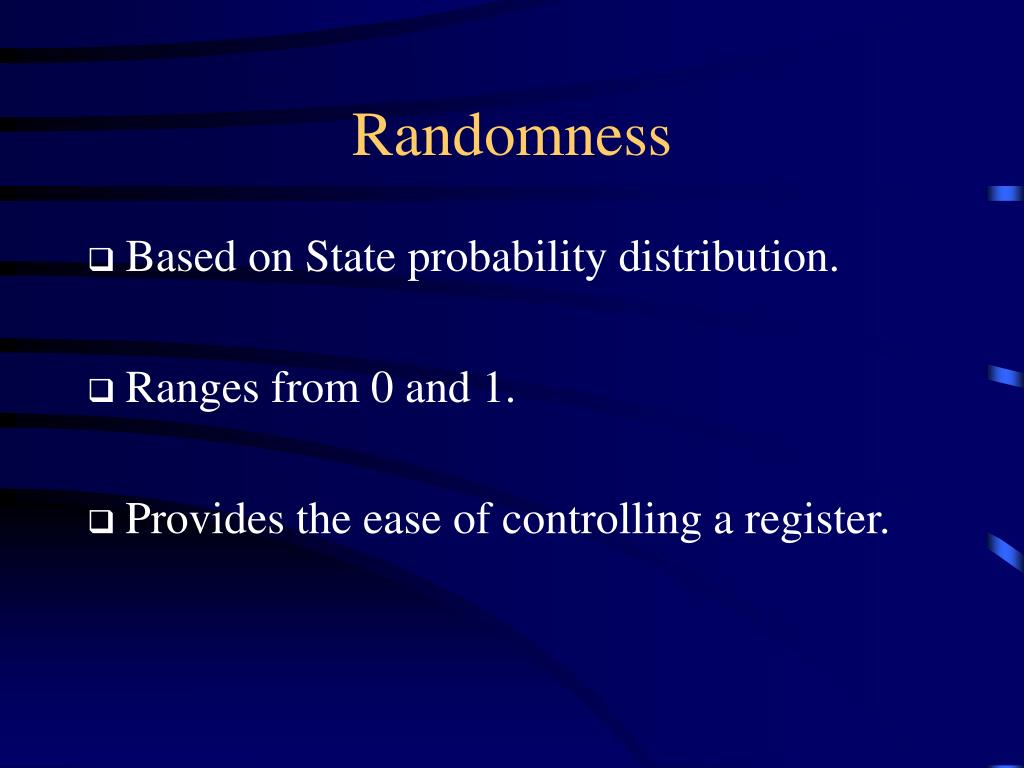 Randomness

❑ Based on State probability distribution.

❑ Ranges from 0 and 1.

❑ Provides the ease of controlling a register.